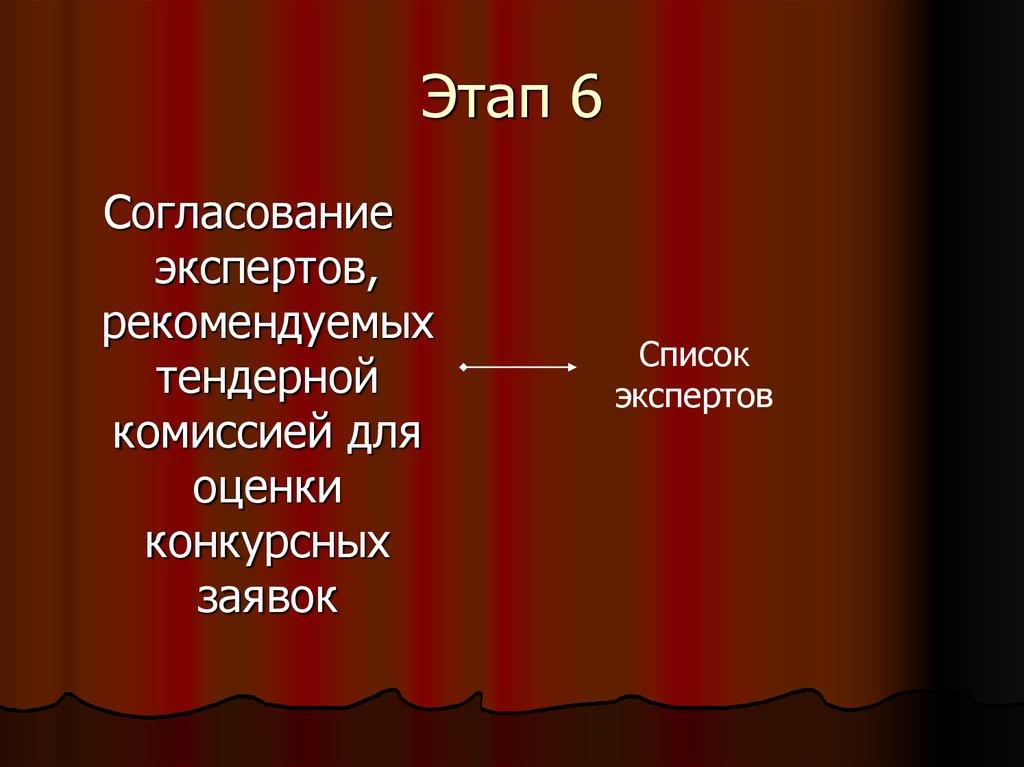 Этап 6

Согласование экспертов, рекомендуемых тендерной комиссией для оценки конкурсных заявок

Список экспертов